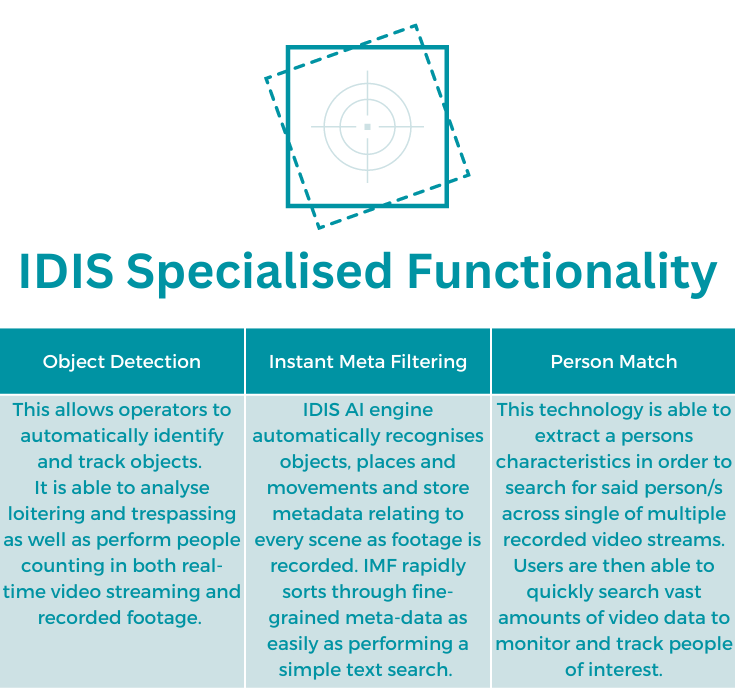 IDIS Specialised Functionality

| Object Detection | Instant Meta Filtering | Person Match |
|---|---|---|
| This allows operators to automatically identify and track objects. It is able to analyse loitering and trespassing as well as perform people counting in both real-time video streaming and recorded footage. | IDIS AI engine automatically recognises objects, places and movements and store metadata relating to every scene as footage is recorded. IMF rapidly sorts through fine-grained meta-data as easily as performing a simple text search. | This technology is able to extract a persons characteristics in order to search for said person/s across single of multiple recorded video streams. Users are then able to quickly search vast amounts of video data to monitor and track people of interest. |